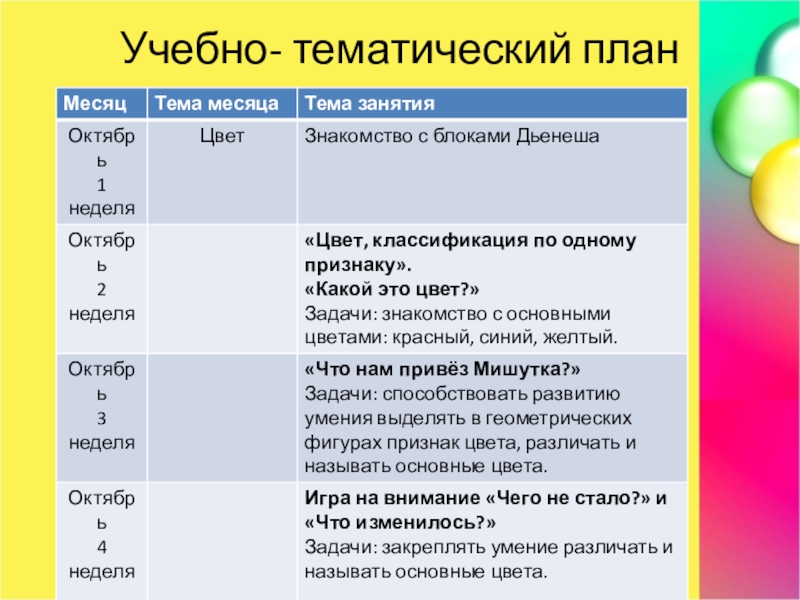 Учебно- тематический план

| Месяц | Тема месяца | Тема занятия |
|---|---|---|
| Октябрь 1 неделя | Цвет | Знакомство с блоками Дьенеша |
| Октябрь 2 неделя | | «Цвет, классификация по одному признаку». «Какой это цвет?» Задачи: знакомство с основными цветами: красный, синий, желтый. |
| Октябрь 3 неделя | | «Что нам привёз Мишутка?» Задачи: способствовать развитию умения выделять в геометрических фигурах признак цвета, различать и называть основные цвета. |
| Октябрь 4 неделя | | Игра на внимание «Чего не стало?» и «Что изменилось?» Задачи: закреплять умение различать и называть основные цвета. |